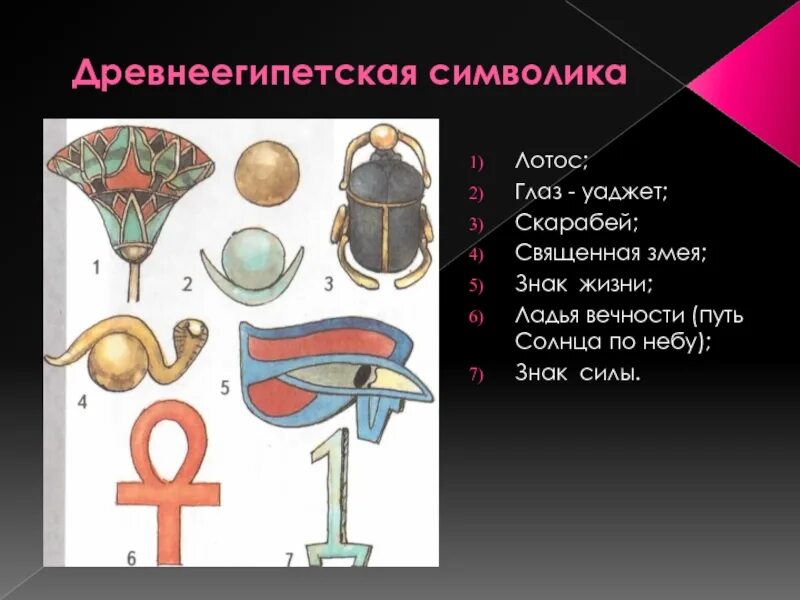 Древнеегипетская символика

1 2 3 4 5 6 7

1) Лотос;
2) Глаз - уаджет;
3) Скарабей;
4) Священная змея;
5) Знак жизни;
6) Ладья вечности (путь Солнца по небу);
7) Знак силы.